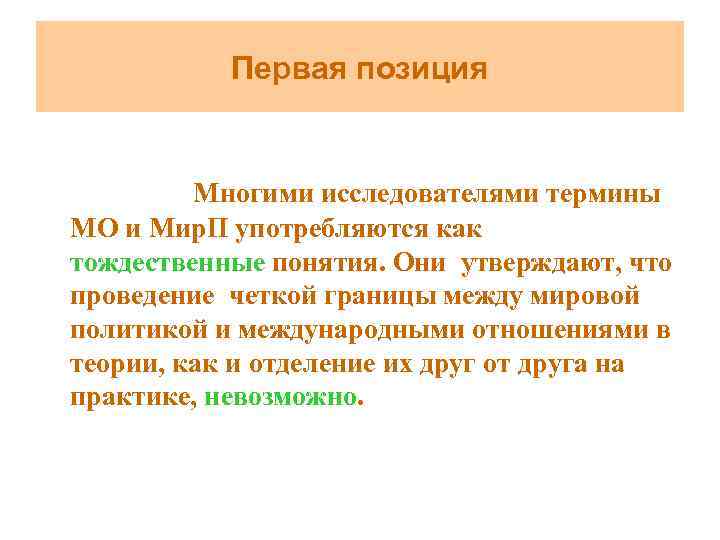 Первая позиция

Многими исследователями термины МО и МирП употребляются как тождественные понятия. Они утверждают, что проведение четкой границы между мировой политикой и международными отношениями в теории, как и отделение их друг от друга на практике, невозможно.